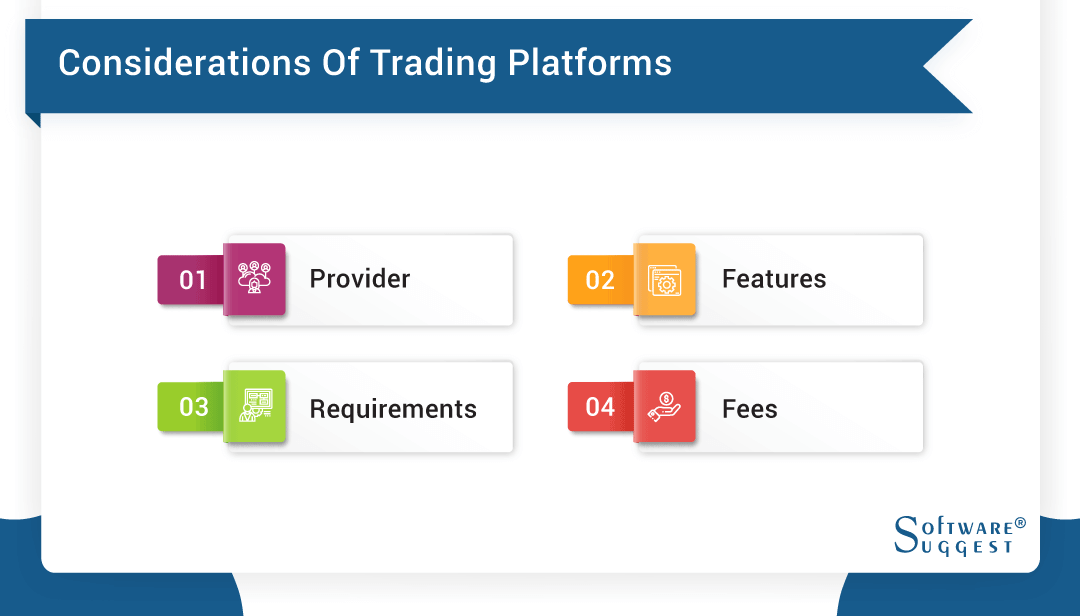 Considerations Of Trading Platforms

01 Provider

02 Features

03 Requirements

04 Fees

SOFTWARE® SUGGEST